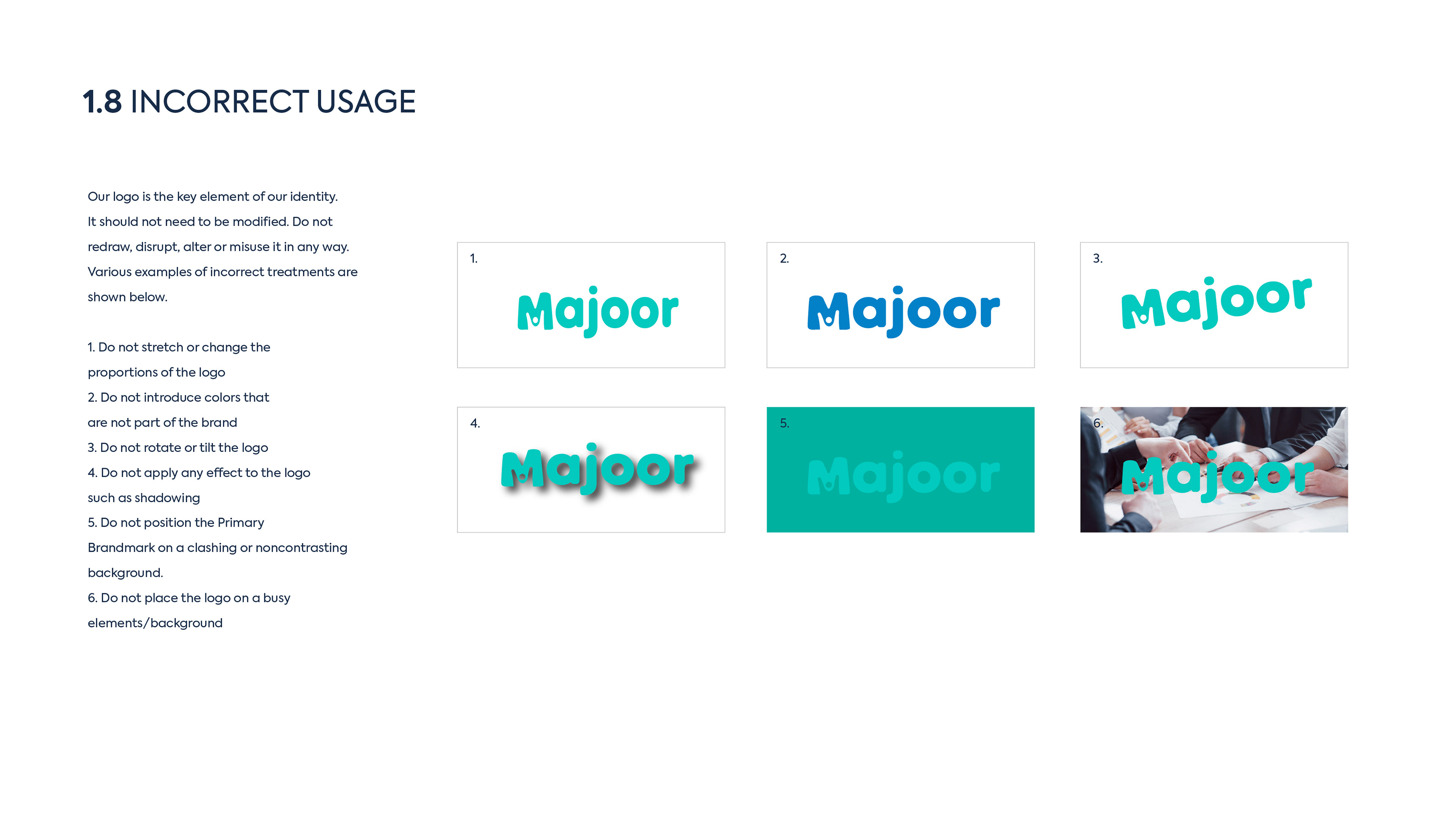 1.8 INCORRECT USAGE

Our logo is the key element of our identity. It should not need to be modified. Do not redraw, disrupt, alter or misuse it in any way. Various examples of incorrect treatments are shown below.

1. Do not stretch or change the proportions of the logo
2. Do not introduce colors that are not part of the brand
3. Do not rotate or tilt the logo
4. Do not apply any effect to the logo such as shadowing
5. Do not position the Primary Brandmark on a clashing or noncontrasting background.
6. Do not place the logo on a busy elements/background

1.
Majoor

2.
Majoor

3.
Majoor

4.
Majoor

5.
Majoor

6.
Majoor